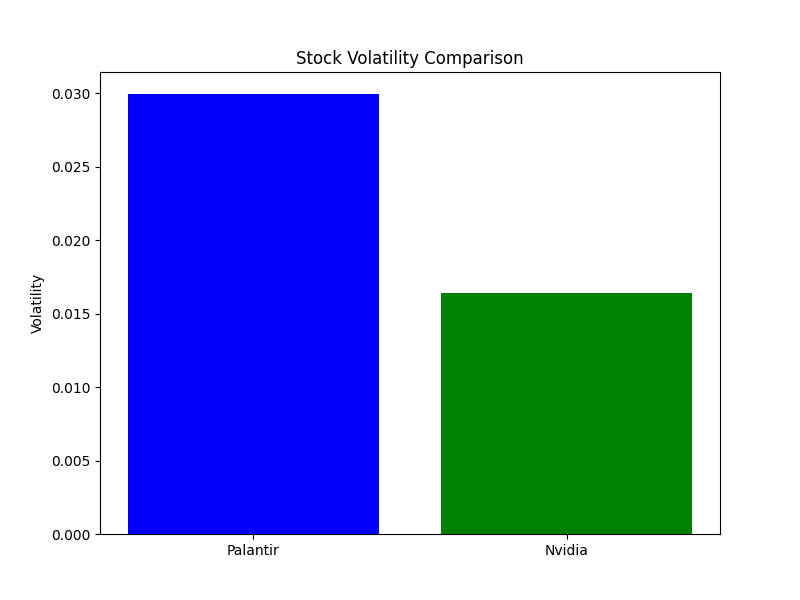 Stock Volatility Comparison

Volatility

0.030
0.025
0.020
0.015
0.010
0.005
0.000

Palantir
Nvidia